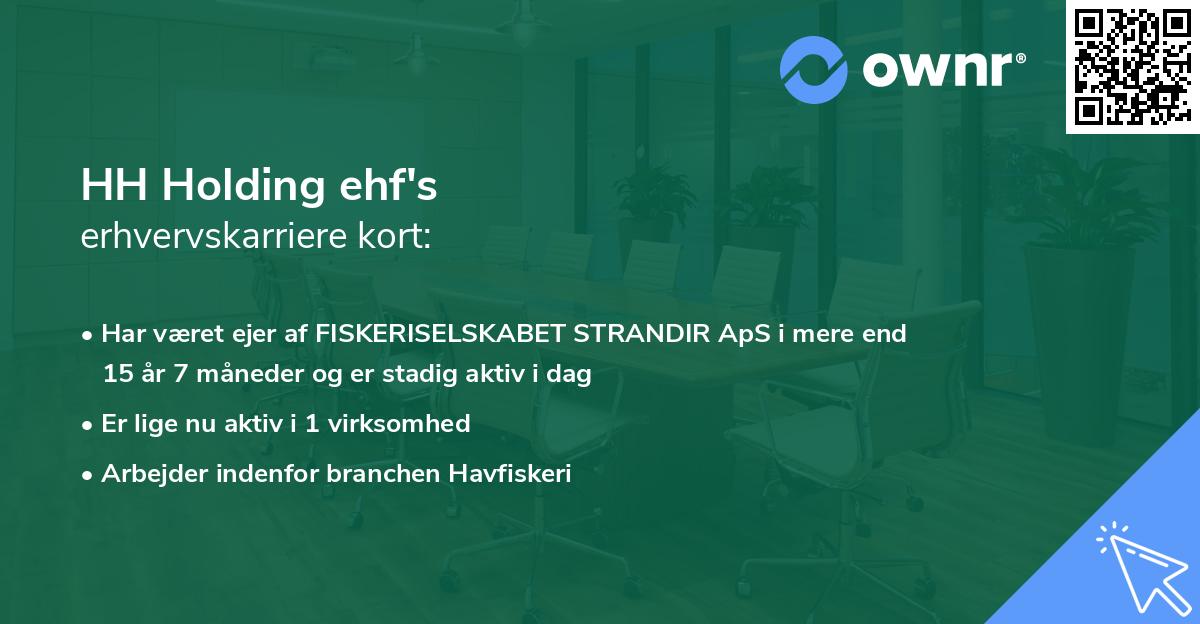 ownr®

HH Holding ehf's
erhvervskarriere kort:

• Har været ejer af FISKERISELSKABET STRANDIR ApS i mere end 15 år 7 måneder og er stadig aktiv i dag

• Er lige nu aktiv i 1 virksomhed

• Arbejder indenfor branchen Havfiskeri